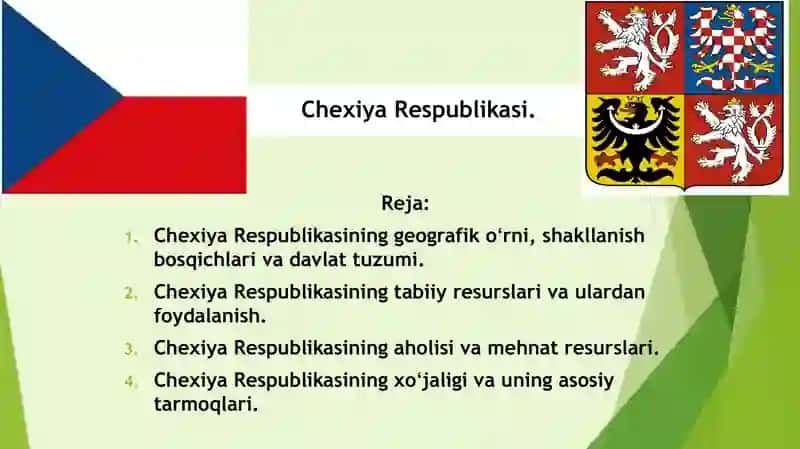 Chexiya Respublikasi.

Reja:

1. Chexiya Respublikasining geografik o‘rni, shakllanish bosqichlari va davlat tuzumi.
2. Chexiya Respublikasining tabiiy resurslari va ulardan foydalanish.
3. Chexiya Respublikasining aholisi va mehnat resurslari.
4. Chexiya Respublikasining xo‘jaligi va uning asosiy tarmoqlari.